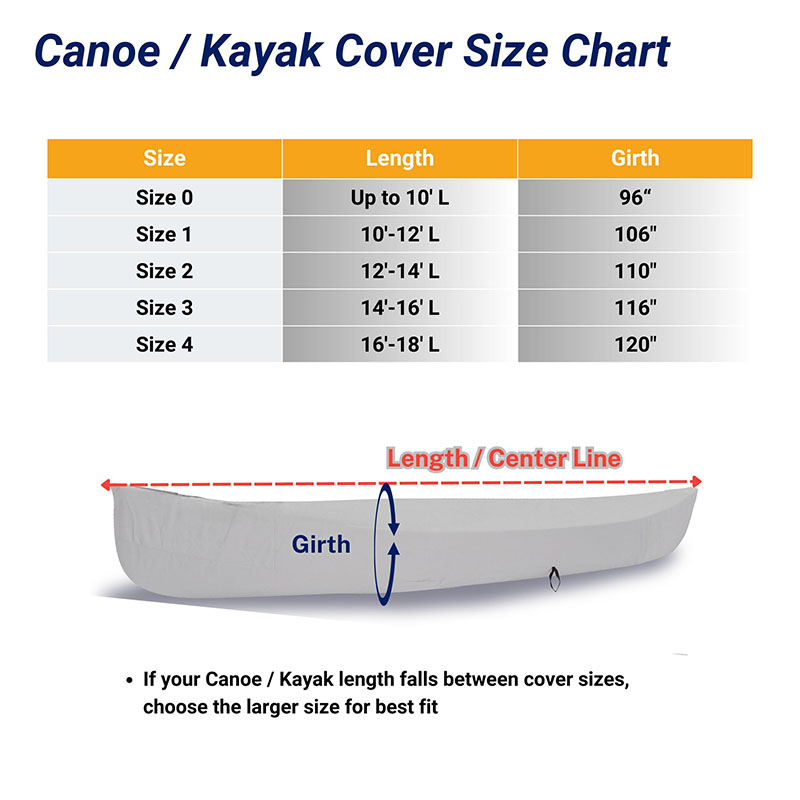 Canoe / Kayak Cover Size Chart

| Size | Length | Girth |
|---|---|---|
| Size 0 | Up to 10' L | 96“ |
| Size 1 | 10'-12' L | 106" |
| Size 2 | 12'-14' L | 110" |
| Size 3 | 14'-16' L | 116" |
| Size 4 | 16'-18' L | 120" |

Length / Center Line

Girth

• If your Canoe / Kayak length falls between cover sizes, choose the larger size for best fit